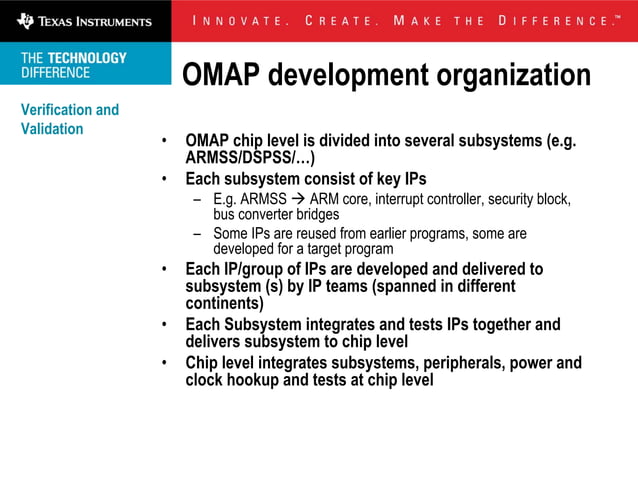 TEXAS INSTRUMENTS

INNOVATE. CREATE. MAKE THE DIFFERENCE.™

THE TECHNOLOGY DIFFERENCE

Verification and Validation

OMAP development organization

• OMAP chip level is divided into several subsystems (e.g. ARMSS/DSPSS/…)
• Each subsystem consist of key IPs
– E.g. ARMSS → ARM core, interrupt controller, security block, bus converter bridges
– Some IPs are reused from earlier programs, some are developed for a target program
• Each IP/group of IPs are developed and delivered to subsystem (s) by IP teams (spanned in different continents)
• Each Subsystem integrates and tests IPs together and delivers subsystem to chip level
• Chip level integrates subsystems, peripherals, power and clock hookup and tests at chip level